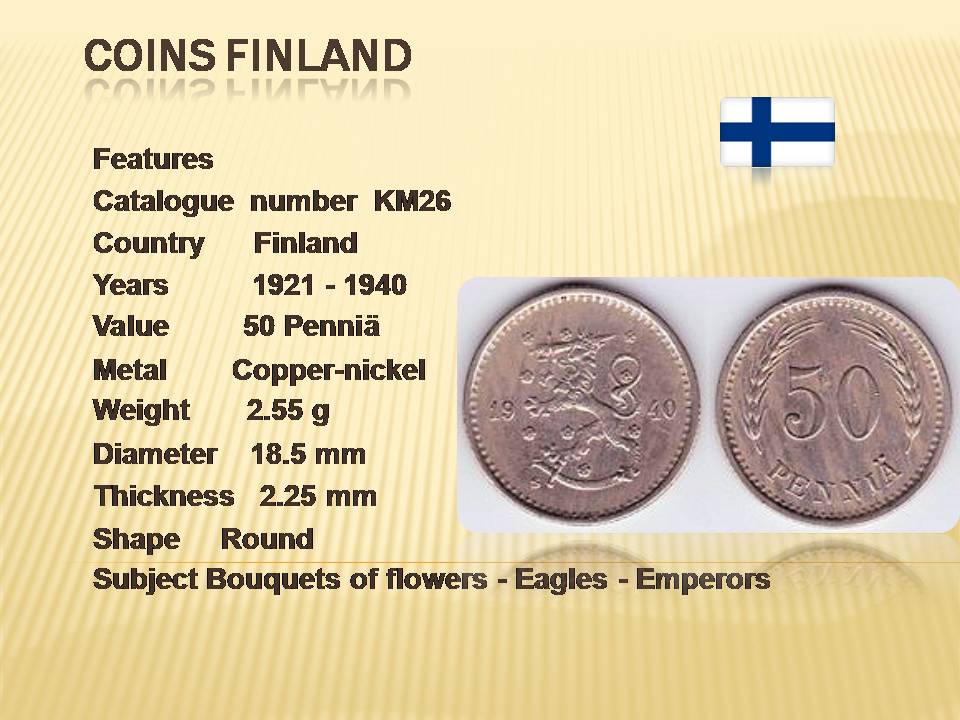 COINS FINLAND

Features
Catalogue number KM26
Country Finland
Years 1921 - 1940
Value 50 Penniä
Metal Copper-nickel
Weight 2.55 g
Diameter 18.5 mm
Thickness 2.25 mm
Shape Round
Subject Bouquets of flowers - Eagles - Emperors

19 40

50
PENNIÄ